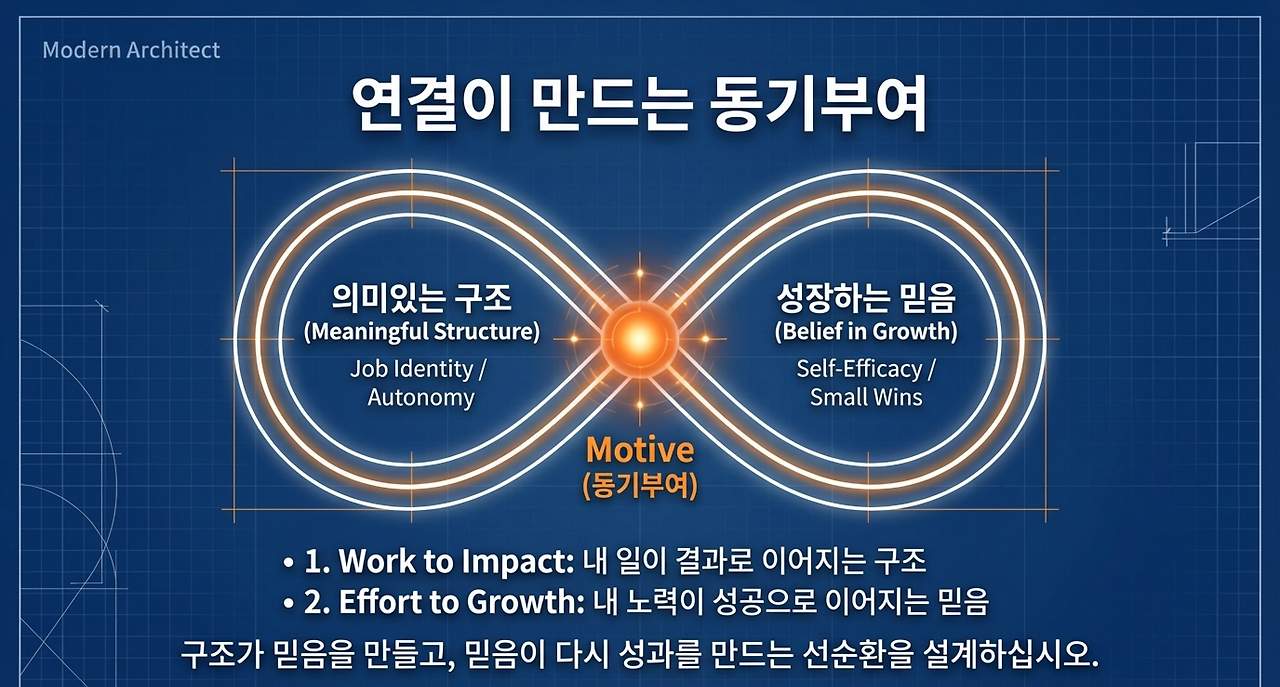 Modern Architect

연결이 만드는 동기부여

의미있는 구조
(Meaningful Structure)
Job Identity / Autonomy

성장하는 믿음
(Belief in Growth)
Self-Efficacy / Small Wins

Motive
(동기부여)

• 1. Work to Impact: 내 일이 결과로 이어지는 구조
• 2. Effort to Growth: 내 노력이 성공으로 이어지는 믿음

구조가 믿음을 만들고, 믿음이 다시 성과를 만드는 선순환을 설계하십시오.